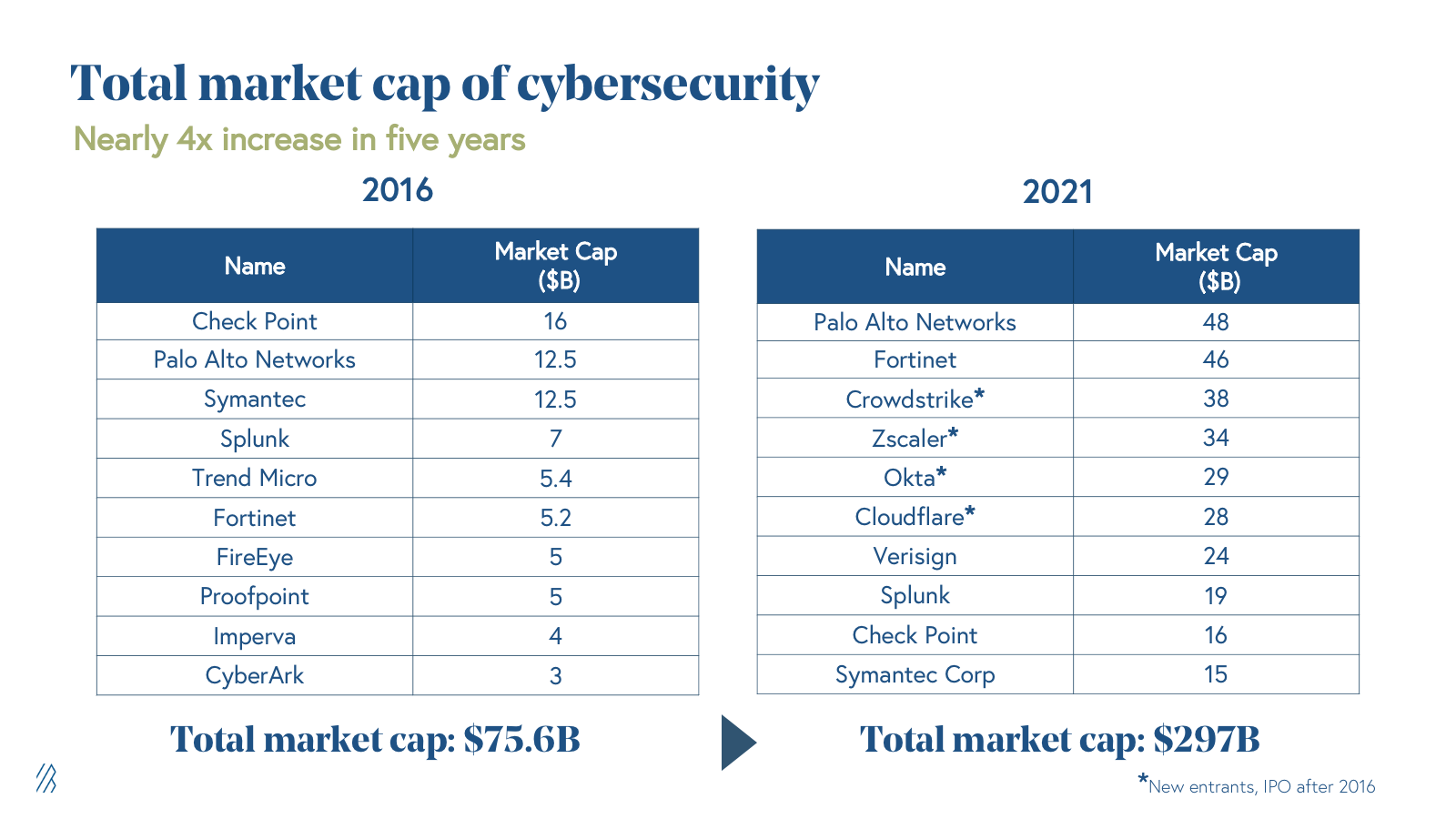 Total market cap of cybersecurity

Nearly 4x increase in five years

2016

| Name | Market Cap ($B) |
|---|---|
| Check Point | 16 |
| Palo Alto Networks | 12.5 |
| Symantec | 12.5 |
| Splunk | 7 |
| Trend Micro | 5.4 |
| Fortinet | 5.2 |
| FireEye | 5 |
| Proofpoint | 5 |
| Imperva | 4 |
| CyberArk | 3 |

Total market cap: $75.6B

2021

| Name | Market Cap ($B) |
|---|---|
| Palo Alto Networks | 48 |
| Fortinet | 46 |
| Crowdstrike* | 38 |
| Zscaler* | 34 |
| Okta* | 29 |
| Cloudflare* | 28 |
| Verisign | 24 |
| Splunk | 19 |
| Check Point | 16 |
| Symantec Corp | 15 |

Total market cap: $297B

*New entrants, IPO after 2016